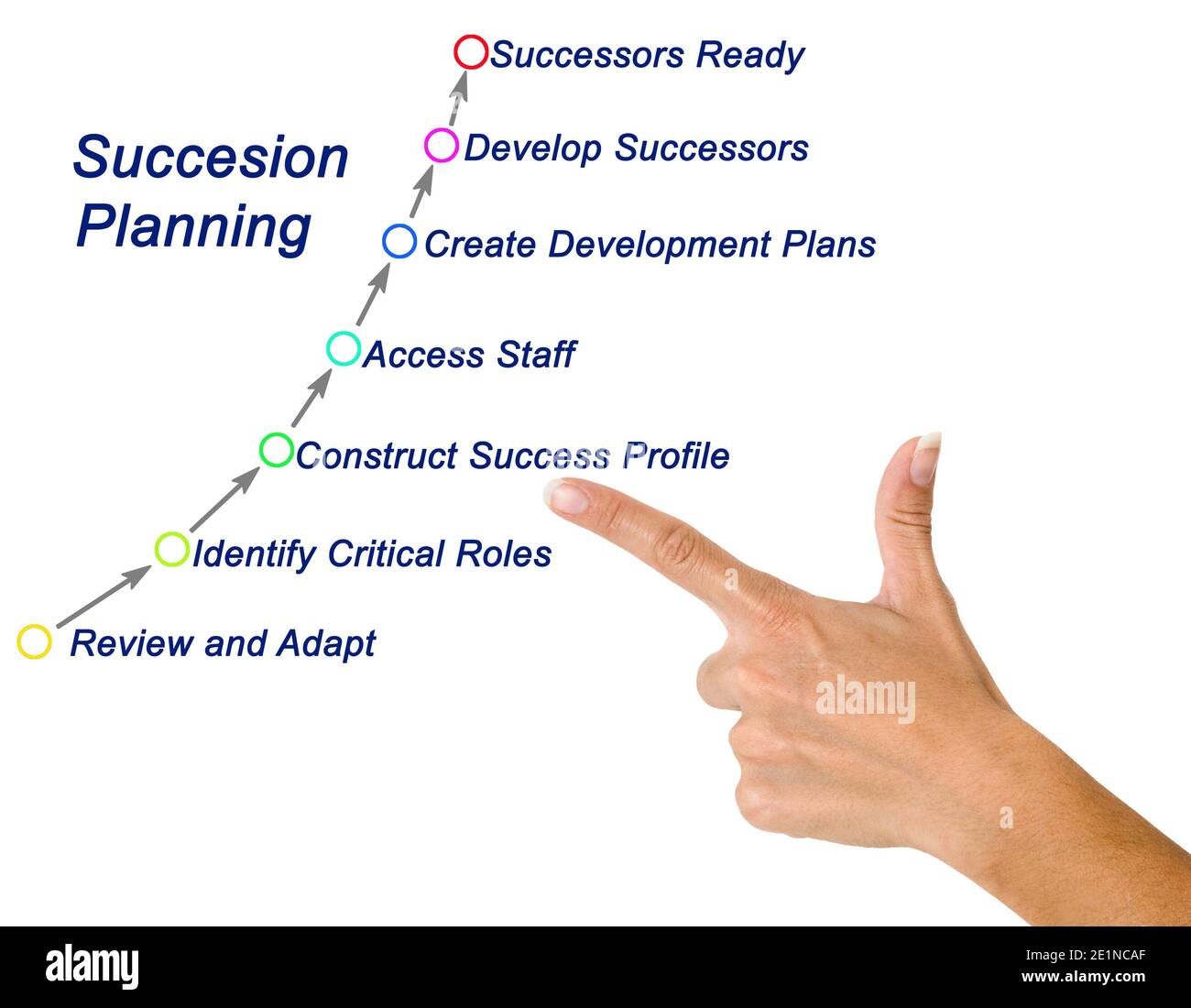 Succesion Planning

Successors Ready

Develop Successors

Create Development Plans

Access Staff

Construct Success Profile

Identify Critical Roles

Review and Adapt

alamy

alamy

Image ID: 2E1NCAF
www.alamy.com